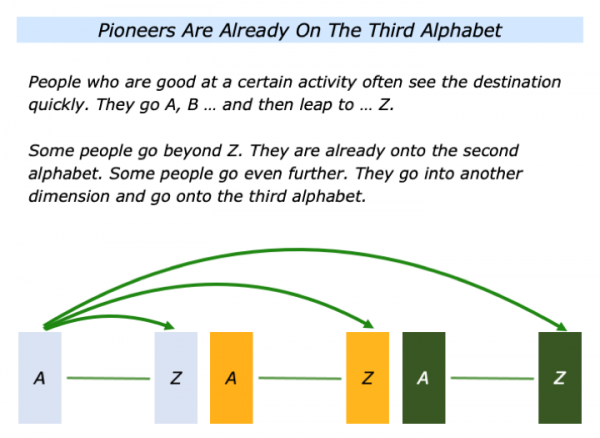 Pioneers Are Already On The Third Alphabet

People who are good at a certain activity often see the destination quickly. They go A, B … and then leap to … Z.

Some people go beyond Z. They are already onto the second alphabet. Some people go even further. They go into another dimension and go onto the third alphabet.

A Z A Z A Z